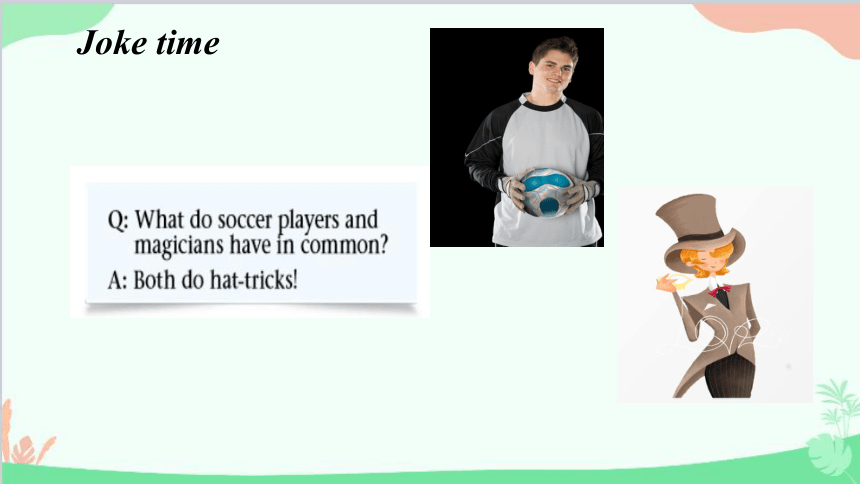 Joke time

Q: What do soccer players and magicians have in common?
A: Both do hat-tricks!